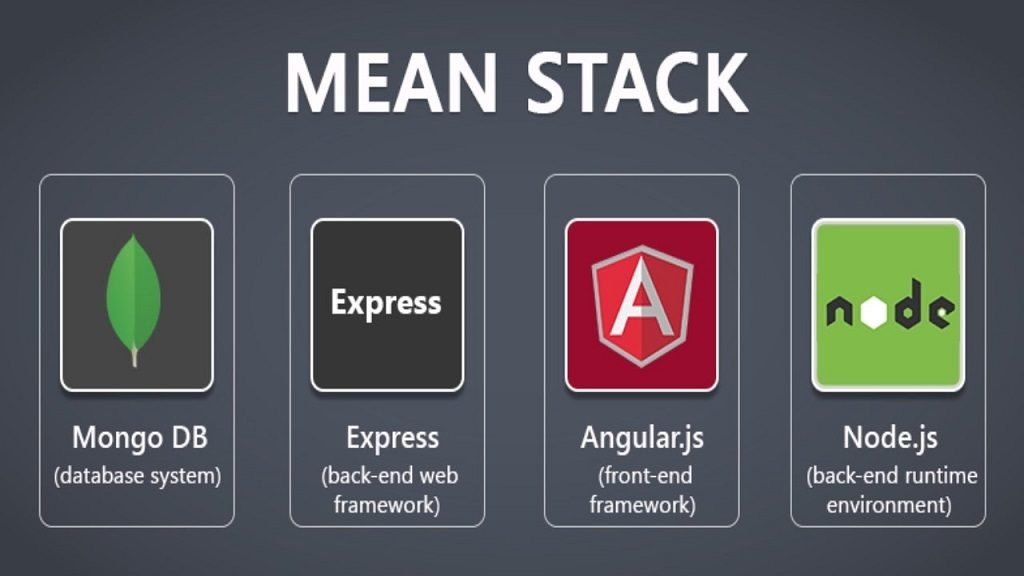 MEAN STACK

Mongo DB
(database system)

Express

Express
(back-end web framework)

A

Angular.js
(front-end framework)

node

Node.js
(back-end runtime environment)